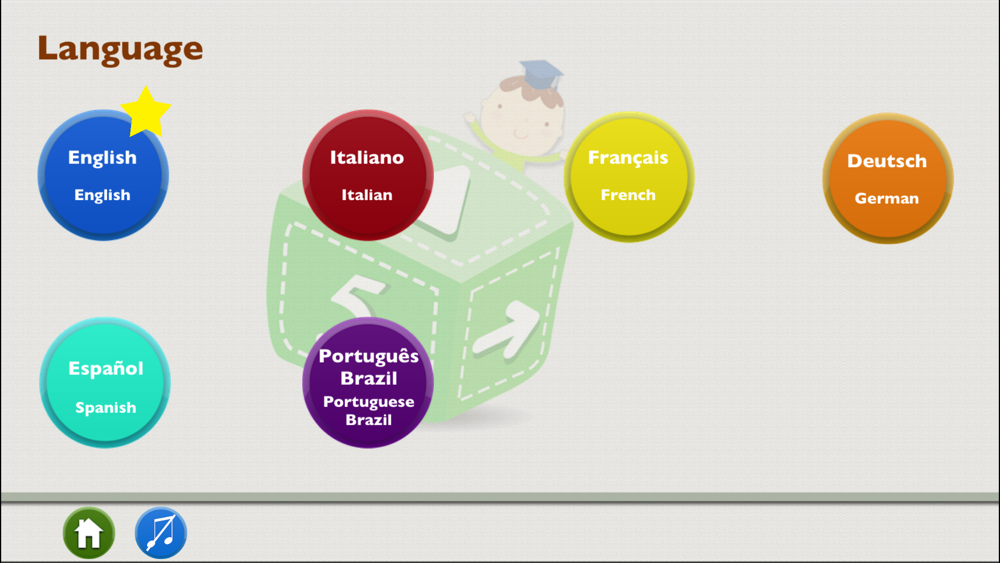 Language

English
English

Italiano
Italian

Français
French

Deutsch
German

Español
Spanish

Português Brazil
Portuguese Brazil

5